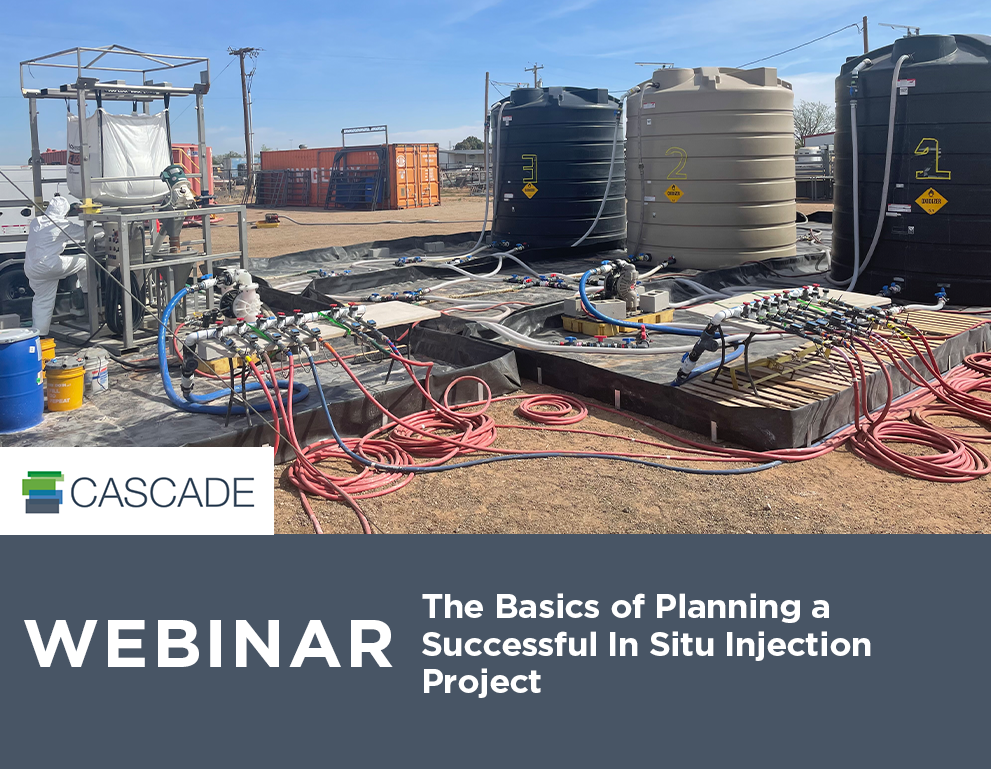 3

2

1

CASCADE

WEBINAR

The Basics of Planning a Successful In Situ Injection Project